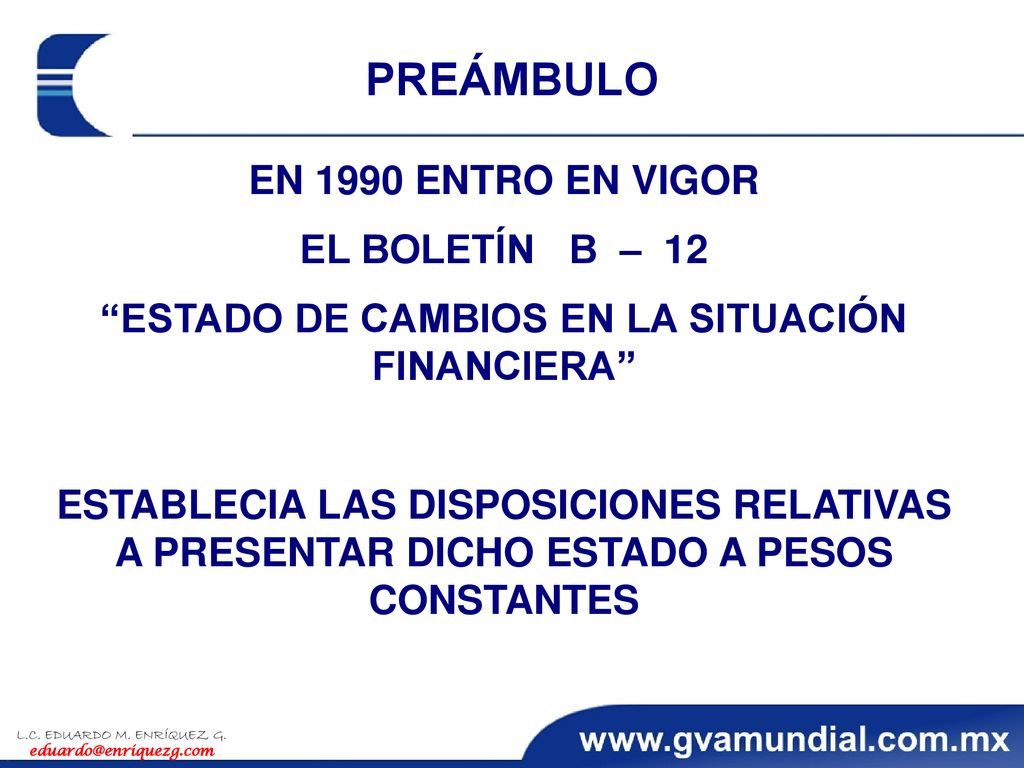 PREÁMBULO

EN 1990 ENTRO EN VIGOR

EL BOLETÍN B – 12

“ESTADO DE CAMBIOS EN LA SITUACIÓN FINANCIERA”

ESTABLECIA LAS DISPOSICIONES RELATIVAS A PRESENTAR DICHO ESTADO A PESOS CONSTANTES

L.C. EDUARDO M. ENRÍQUEZ G.
eduardo@enriquezg.com

www.gvamundial.com.mx